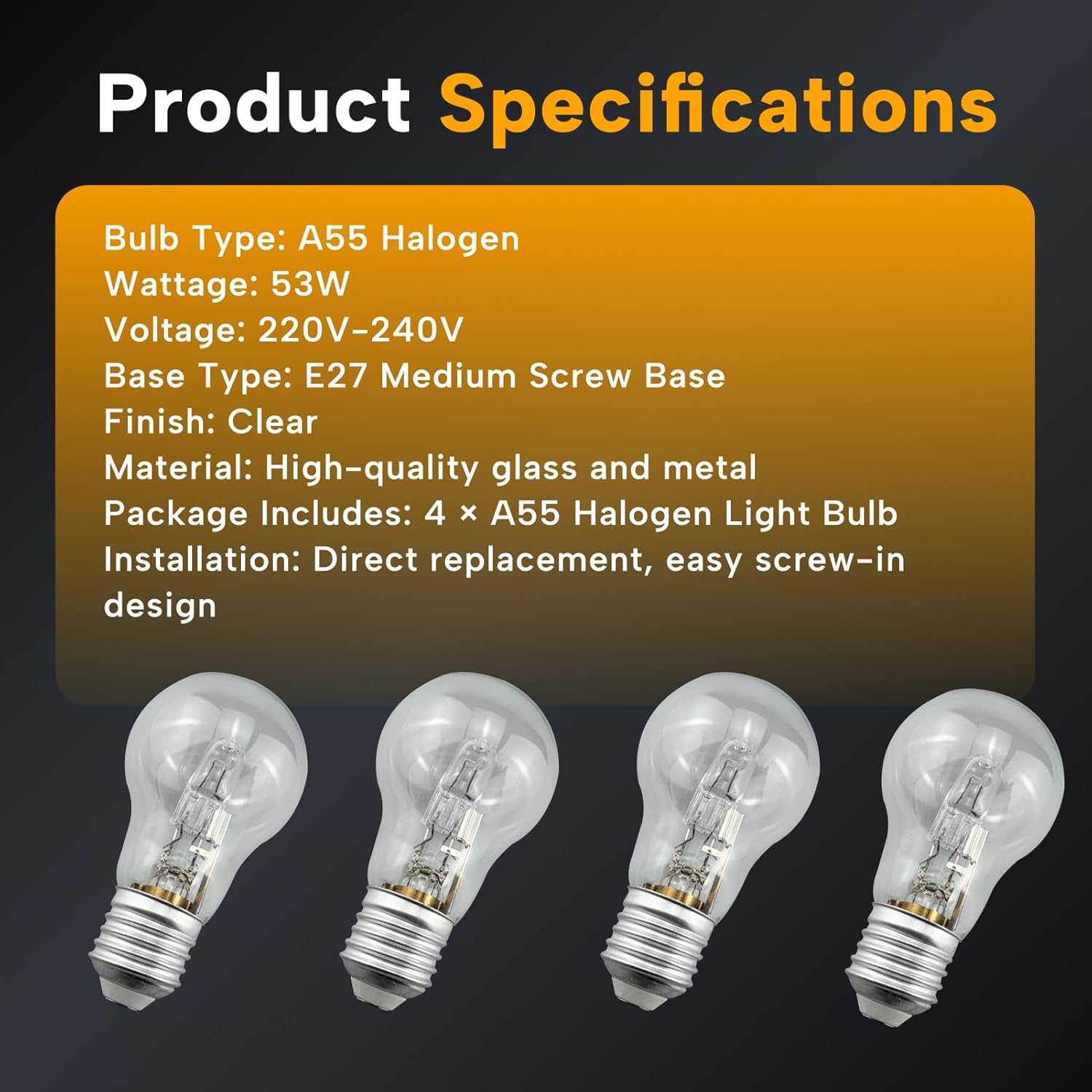 Product Specifications

Bulb Type: A55 Halogen
Wattage: 53W
Voltage: 220V-240V
Base Type: E27 Medium Screw Base
Finish: Clear
Material: High-quality glass and metal
Package Includes: 4 × A55 Halogen Light Bulb
Installation: Direct replacement, easy screw-in design